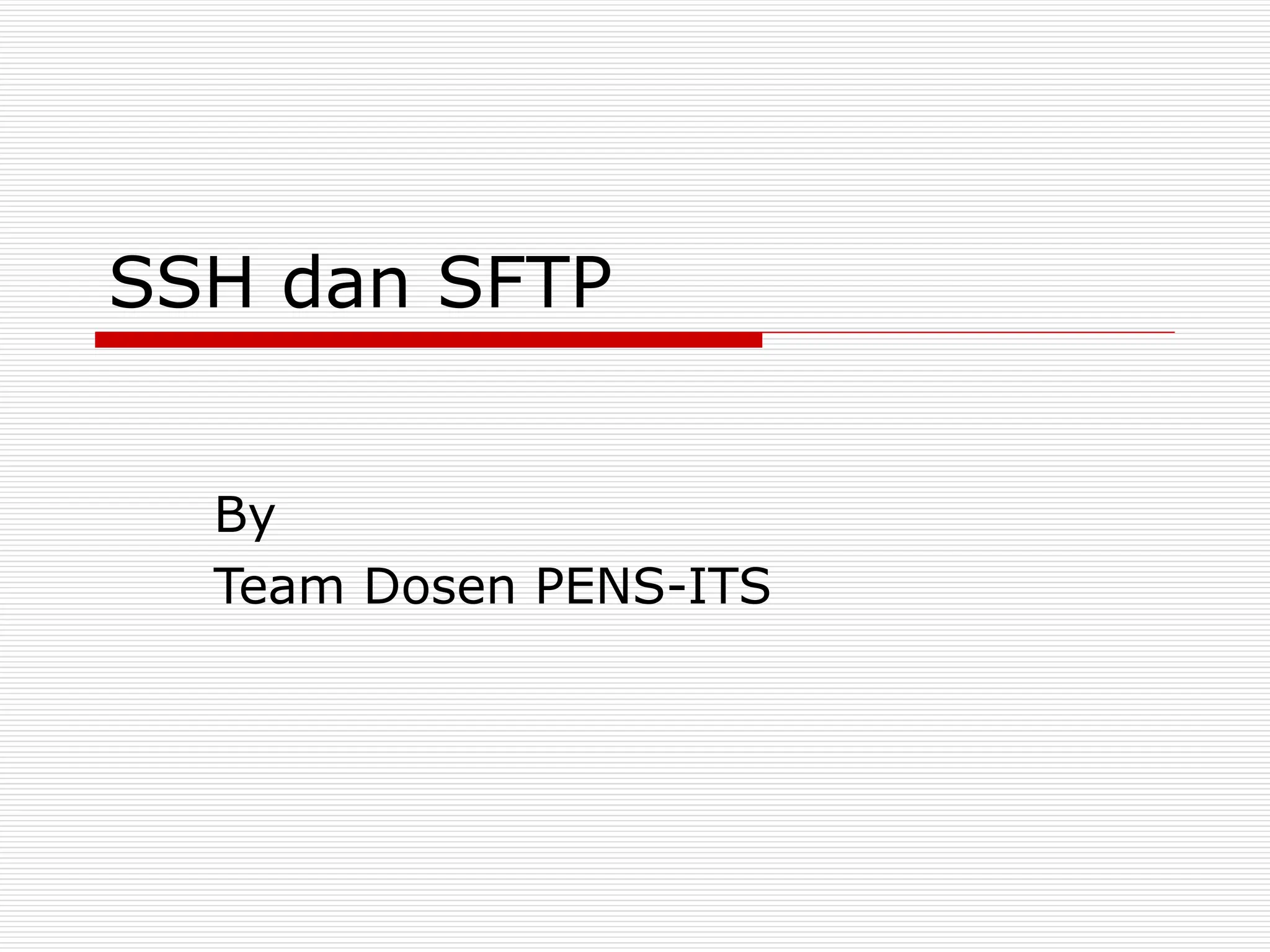 SSH dan SFTP

By

Team Dosen PENS-ITS